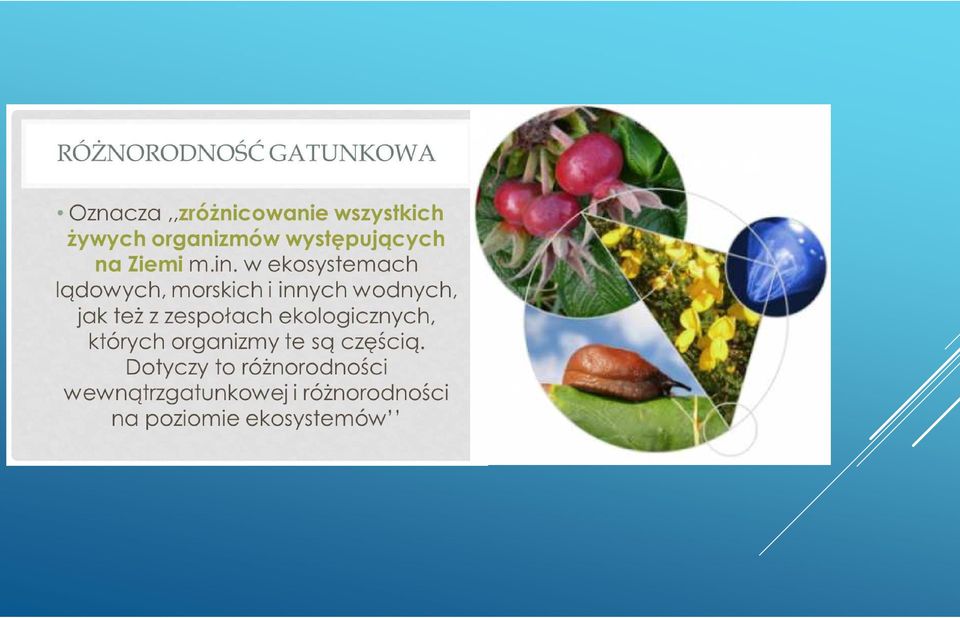 RÓŻNORODNOŚĆ GATUNKOWA

• Oznacza ,,zróżnicowanie wszystkich żywych organizmów występujących na Ziemi m.in. w ekosystemach lądowych, morskich i innych wodnych, jak też z zespołach ekologicznych, których organizmy te są częścią. Dotyczy to różnorodności wewnątrzgatunkowej i różnorodności na poziomie ekosystemów''